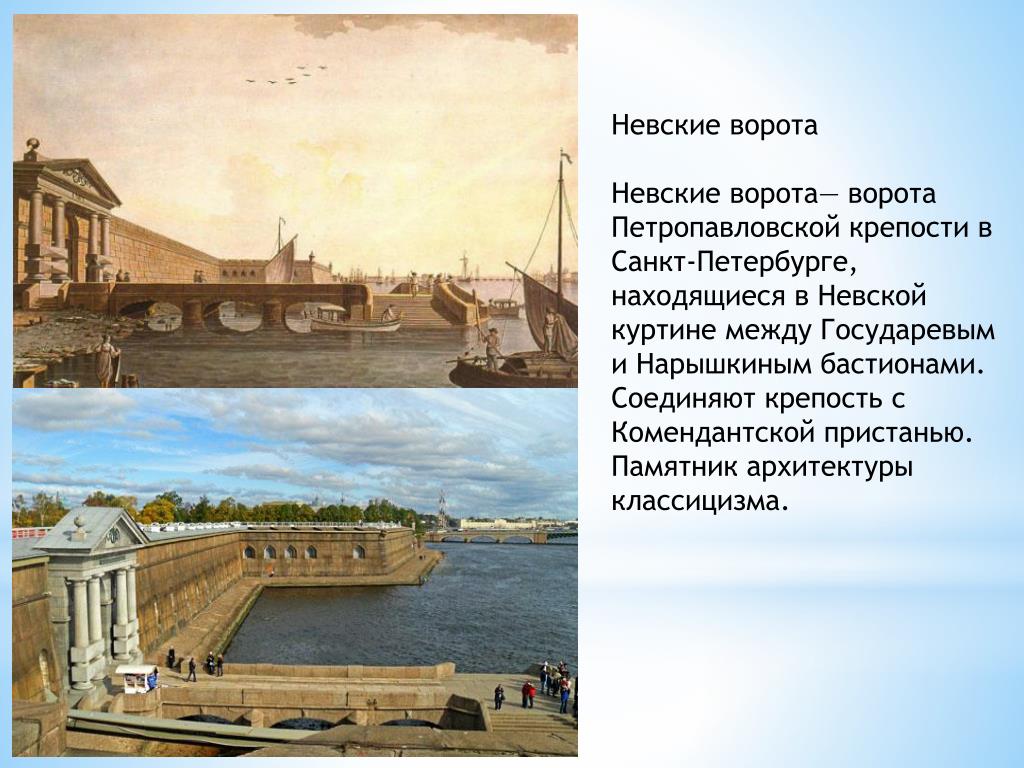 Невские ворота

Невские ворота— ворота Петропавловской крепости в Санкт-Петербурге, находящиеся в Невской куртине между Государевым и Нарышкиным бастионами. Соединяют крепость с Комендантской пристанью. Памятник архитектуры классицизма.